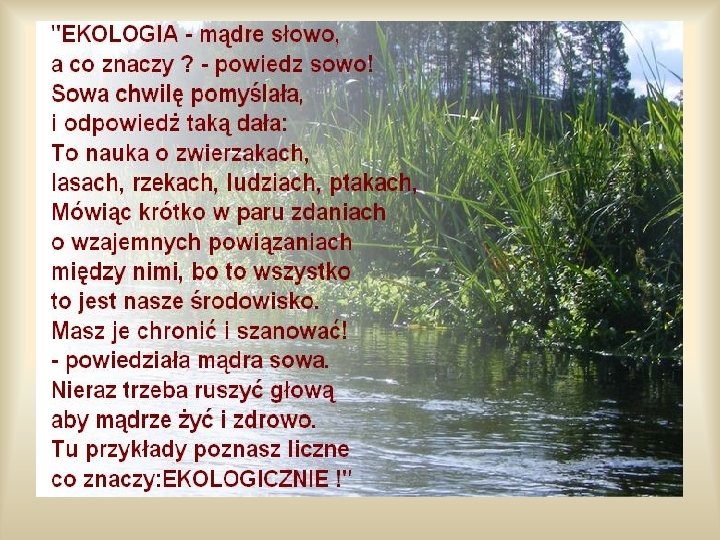 "EKOLOGIA - mądre słowo,
a co znaczy ? - powiedz sowo!
Sowa chwilę pomyślała,
i odpowiedź taką dała:
To nauka o zwierzakach,
lasach, rzekach, ludziach, ptakach,
Mówiąc krótko w paru zdaniach
o wzajemnych powiązaniach
między nimi, bo to wszystko
to jest nasze środowisko.
Masz je chronić i szanować!
- powiedziała mądra sowa.
Nieraz trzeba ruszyć głową
aby mądrze żyć i zdrowo.
Tu przykłady poznasz liczne
co znaczy:EKOLOGICZNIE !"